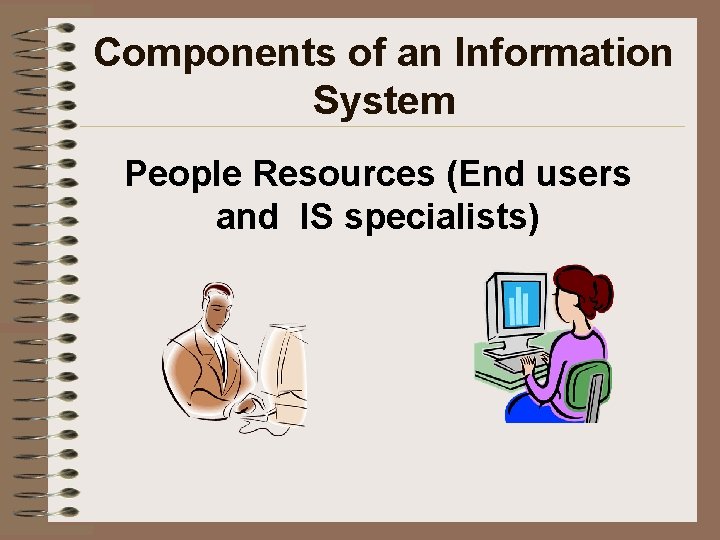 Components of an Information System

People Resources (End users and IS specialists)